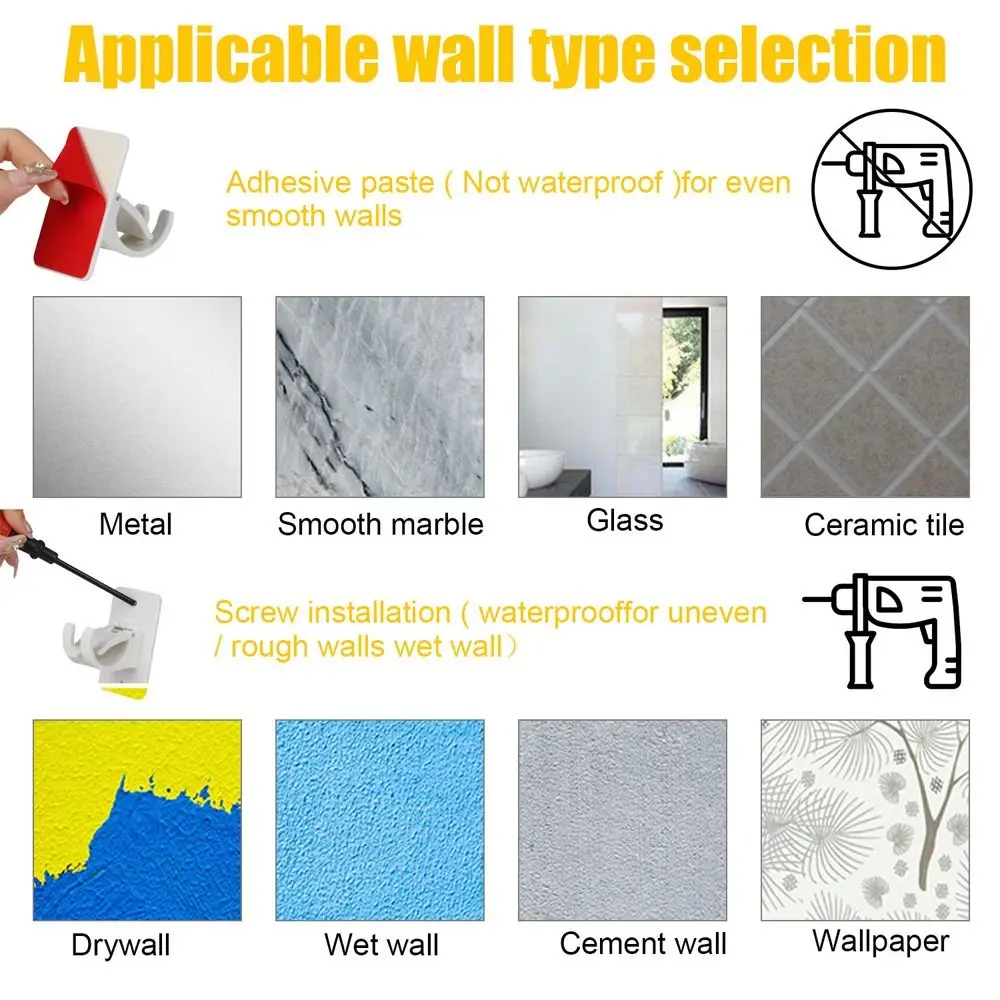 Applicable wall type selection

Adhesive paste ( Not waterproof )for even smooth walls

Metal

Smooth marble

Glass

Ceramic tile

Screw installation ( waterprooffor uneven / rough walls wet wall）

Drywall

Wet wall

Cement wall

Wallpaper